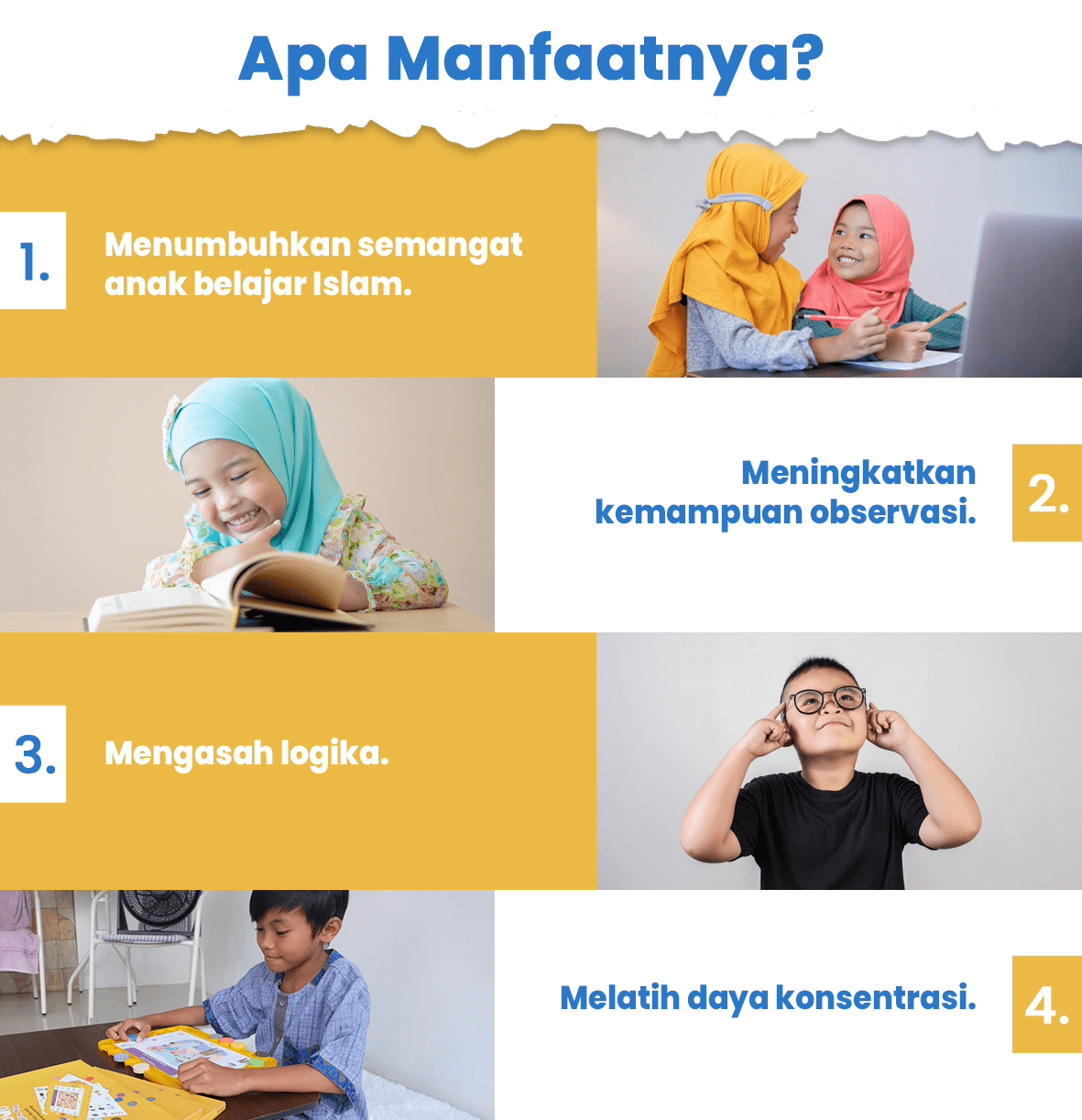 Apa Manfaatnya?

1. Menumbuhkan semangat anak belajar Islam.

Meningkatkan kemampuan observasi. 2.

3. Mengasah logika.

Melatih daya konsentrasi. 4.